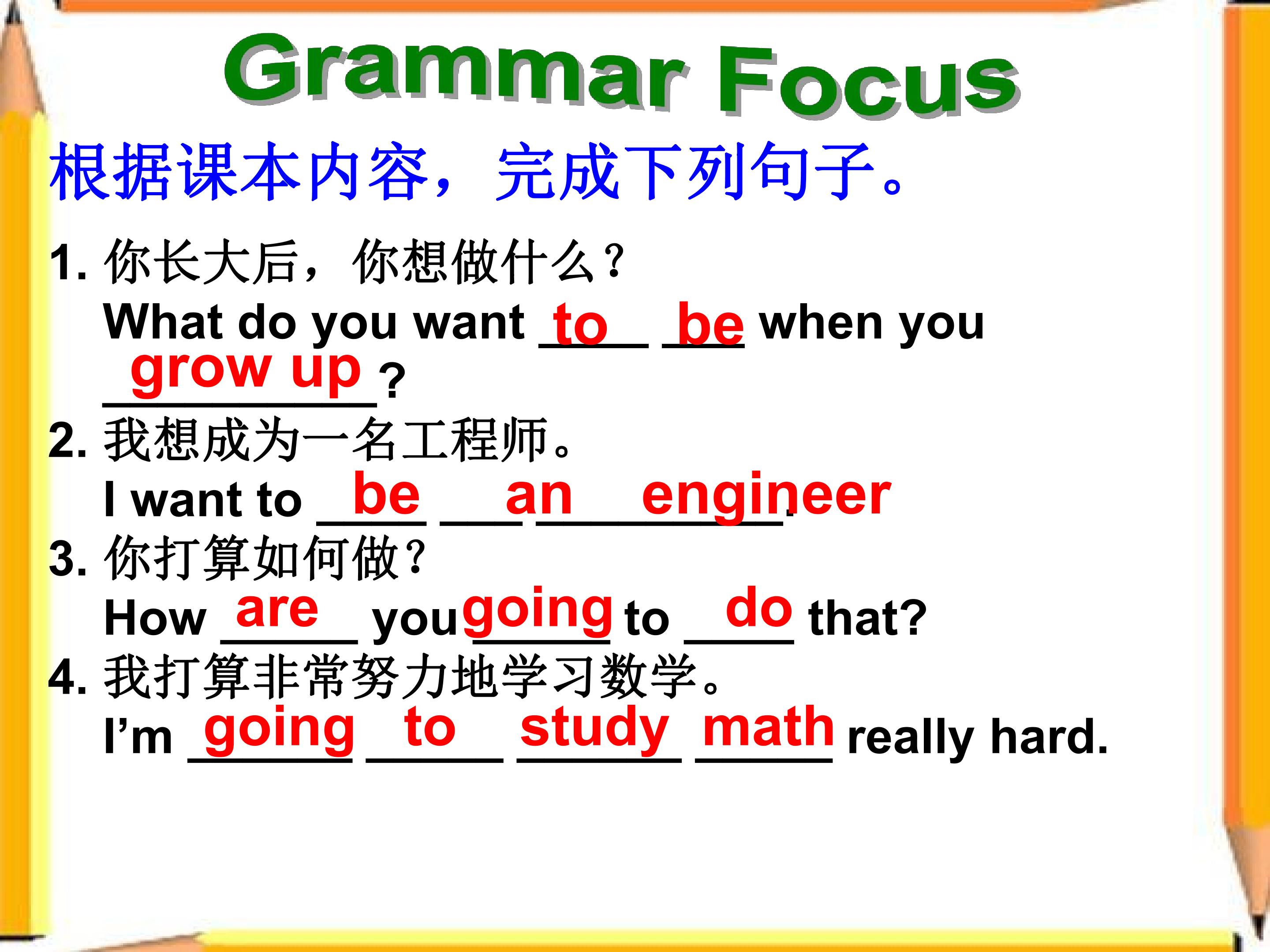 Grammar Focus

根据课本内容，完成下列句子。

1.你长大后，你想做什么？
What do you want to be when you grow up?

2.我想成为一名工程师。
I want to be an engineer.

3.你打算如何做？
How are you going to do that?

4.我打算非常努力地学习数学。
I'm going to study math really hard.